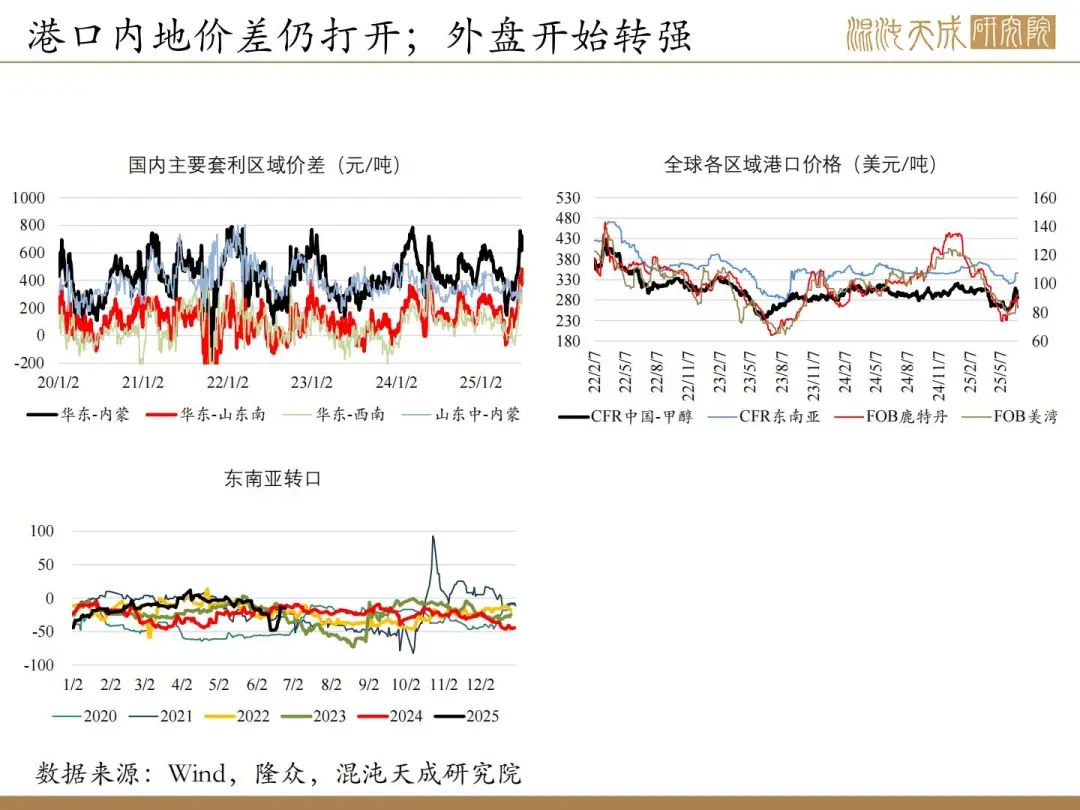 港口内地价差仍打开；外盘开始转强

混沌天成研究院

国内主要套利区域价差（元/吨）

1000
800
600
400
200
0
-200

20/1/2 21/1/2 22/1/2 23/1/2 24/1/2 25/1/2

华东-内蒙 华东-山东南 华东-西南 山东中-内蒙

全球各区域港口价格（美元/吨）

530
480
430
380
330
280
230
180

160
140
120
100
80
60

22/2/7 22/5/7 22/8/7 22/11/7 23/2/7 23/5/7 23/8/7 23/11/7 24/2/7 24/5/7 24/8/7 24/11/7 25/2/7 25/5/7

CFR中国-甲醇 CFR东南亚 FOB鹿特丹 FOB美湾

东南亚转口

100
50
0
-50
-100

1/2 2/2 3/2 4/2 5/2 6/2 7/2 8/2 9/2 10/2 11/2 12/2

2020 2021 2022 2023 2024 2025

数据来源：Wind，隆众，混沌天成研究院